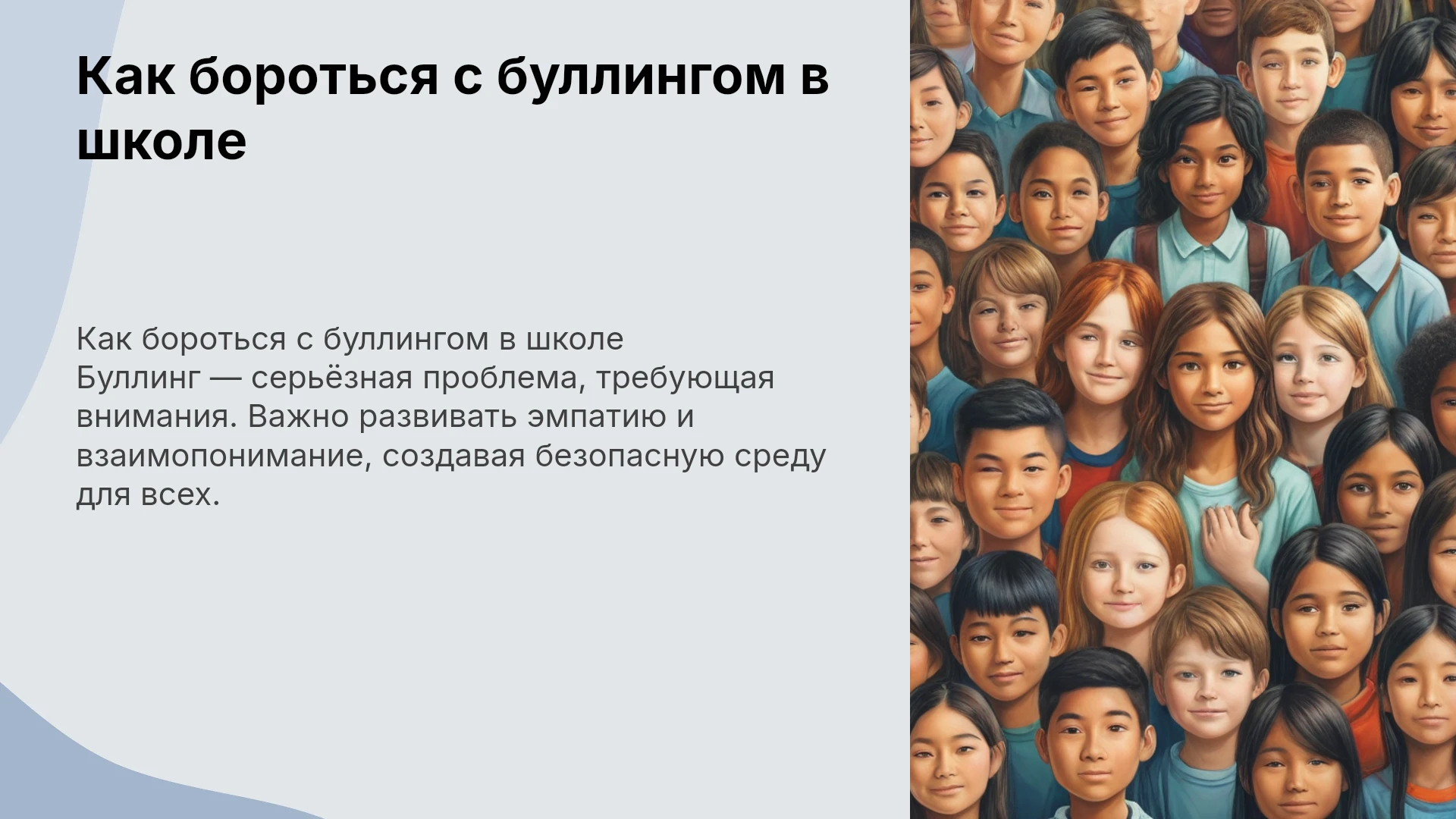 Как бороться с буллингом в школе

Как бороться с буллингом в школе

Буллинг — серьёзная проблема, требующая внимания. Важно развивать эмпатию и взаимопонимание, создавая безопасную среду для всех.